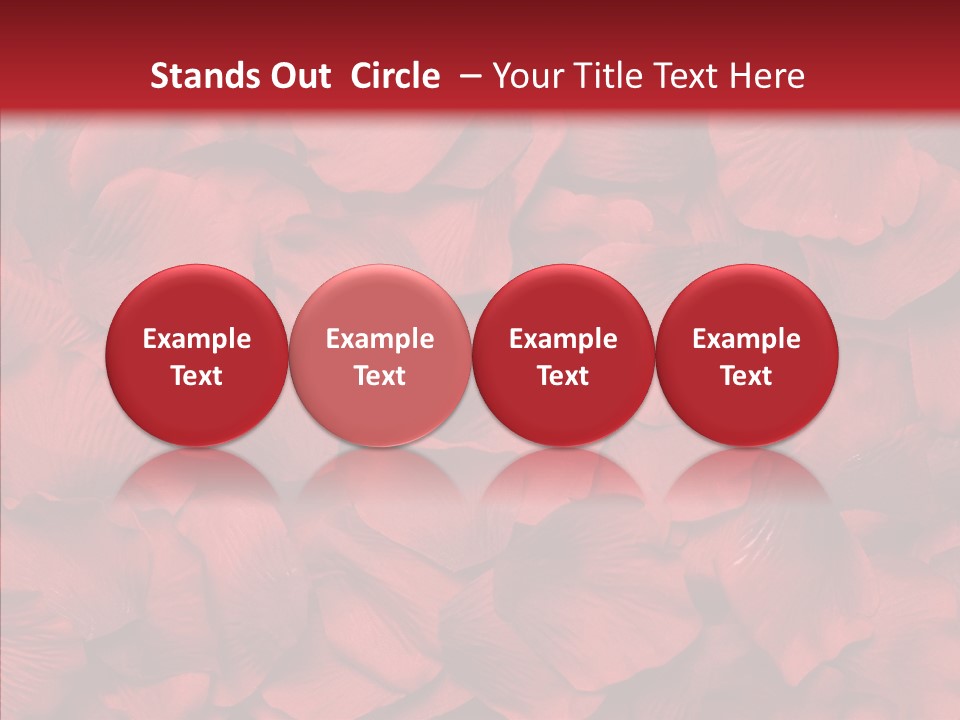 Stands Out Circle – Your Title Text Here

Example Text

Example Text

Example Text

Example Text